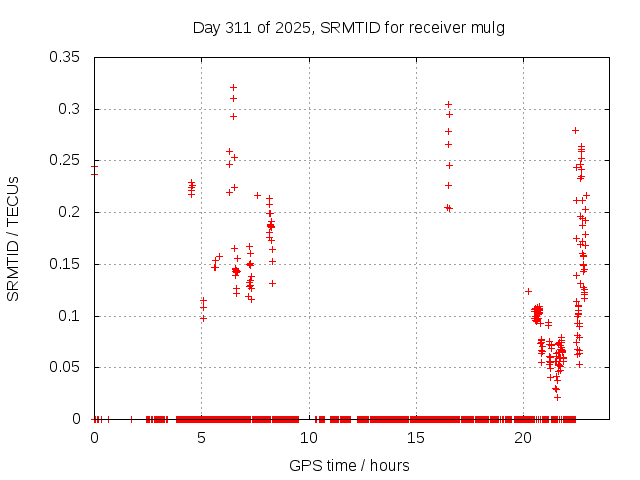 Day 311 of 2025, SRMTID for receiver mulg

SRMTID / TECUs

0.35
0.3
0.25
0.2
0.15
0.1
0.05
0

0
5
10
15
20

GPS time / hours